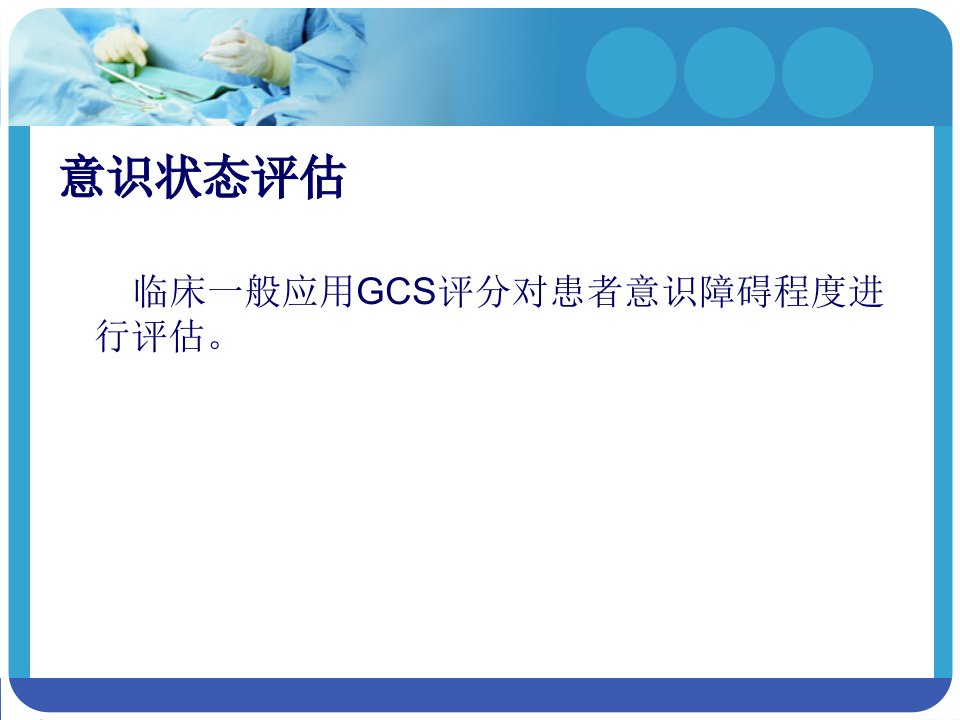 意识状态评估

临床一般应用GCS评分对患者意识障碍程度进行评估。